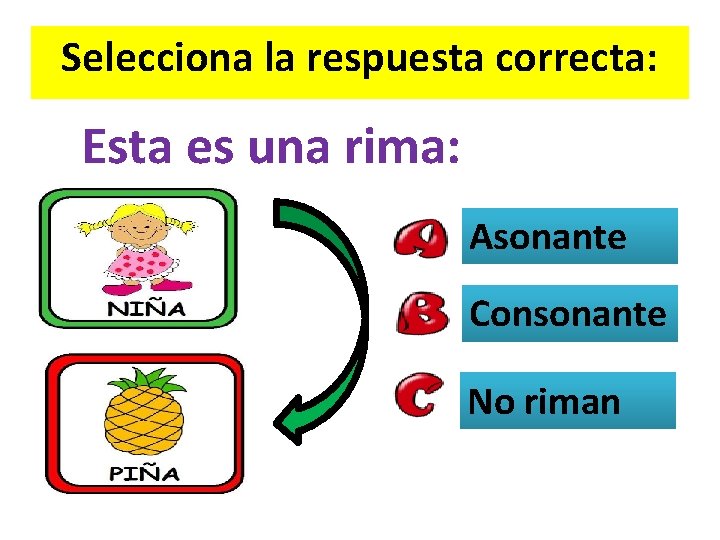 Selecciona la respuesta correcta:

Esta es una rima:

NIÑA

PIÑA

A Asonante

B Consonante

C No riman